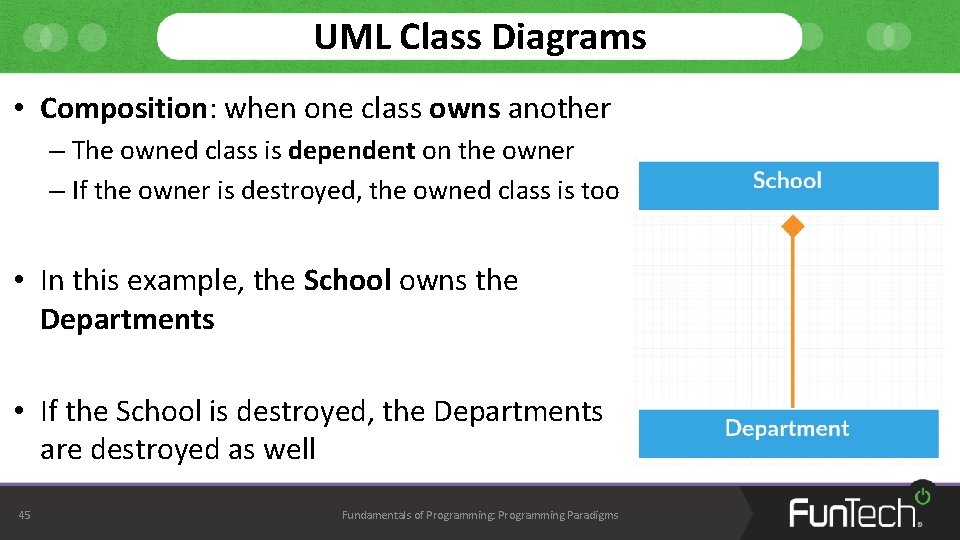 UML Class Diagrams

• Composition: when one class owns another
– The owned class is dependent on the owner
– If the owner is destroyed, the owned class is too

• In this example, the School owns the Departments

• If the School is destroyed, the Departments are destroyed as well

School

Department

45

Fundamentals of Programming: Programming Paradigms

FunTech